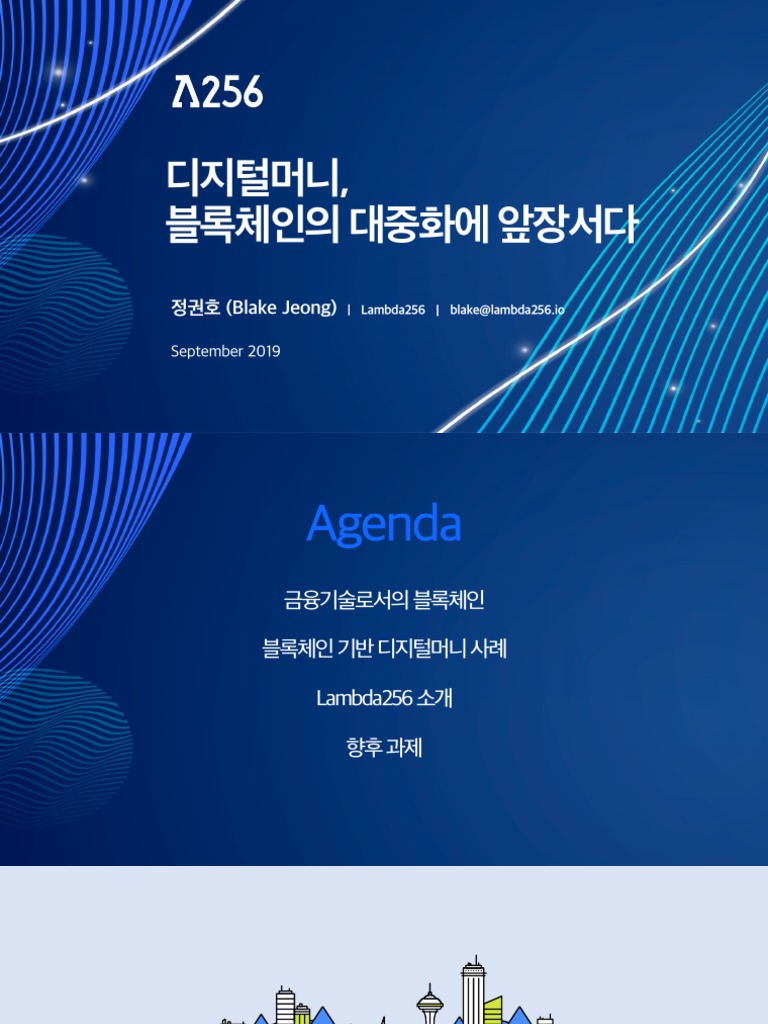 Λ256

디지털머니,
블록체인의 대중화에 앞장서다

정권호 (Blake Jeong) | Lambda256 | blake@lambda256.io

September 2019

Agenda

금융기술로서의 블록체인

블록체인 기반 디지털머니 사례

Lambda256 소개

향후 과제